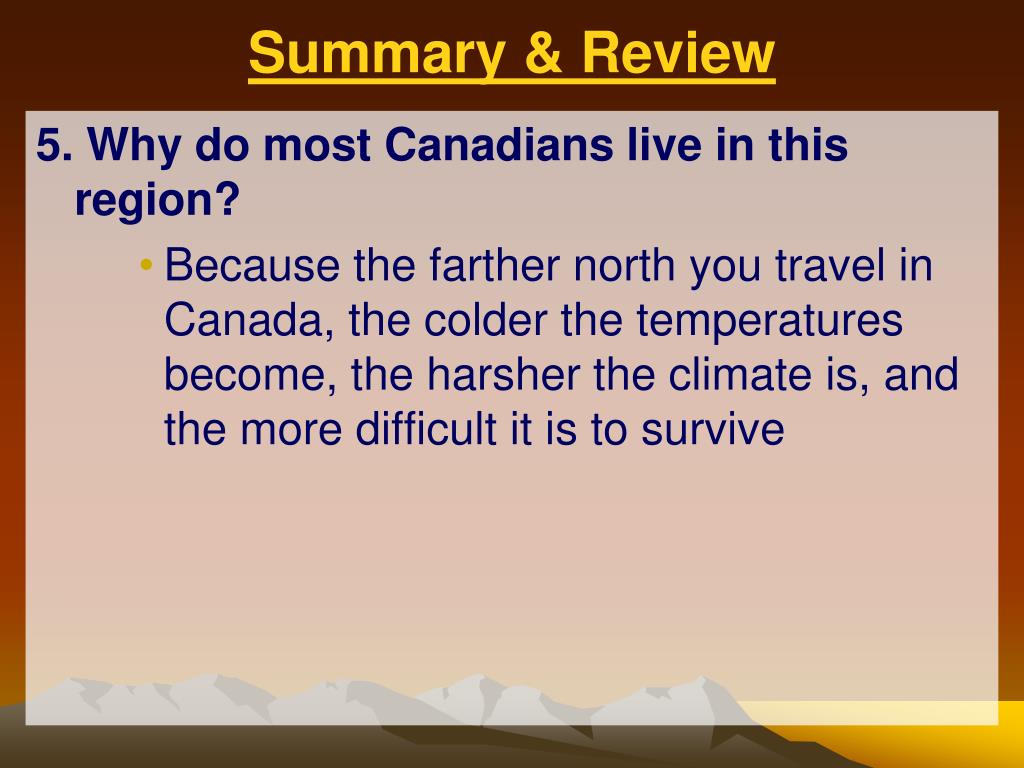 Summary & Review

5. Why do most Canadians live in this region?

• Because the farther north you travel in Canada, the colder the temperatures become, the harsher the climate is, and the more difficult it is to survive